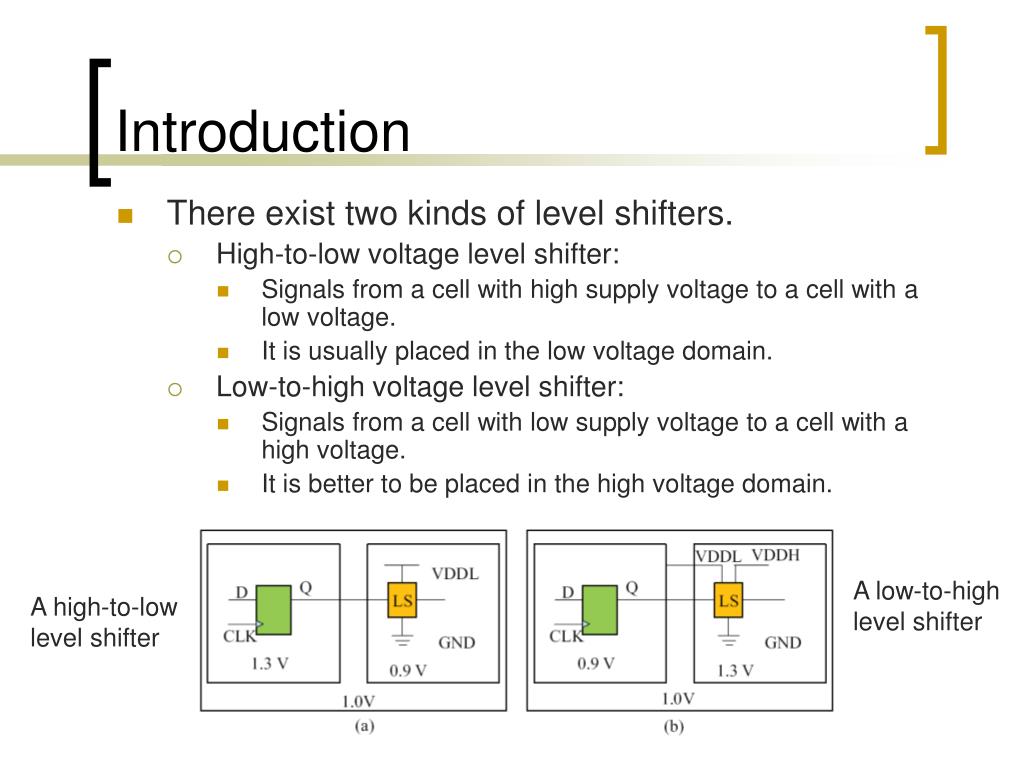 Introduction

There exist two kinds of level shifters.

High-to-low voltage level shifter:

Signals from a cell with high supply voltage to a cell with a low voltage.

It is usually placed in the low voltage domain.

Low-to-high voltage level shifter:

Signals from a cell with low supply voltage to a cell with a high voltage.

It is better to be placed in the high voltage domain.

A high-to-low level shifter

D Q CLK 1.3 V VDDL LS GND 0.9 V 1.0V (a)

D Q CLK 0.9 V VDDL VDDH LS GND 1.3 V 1.0V (b)

A low-to-high level shifter